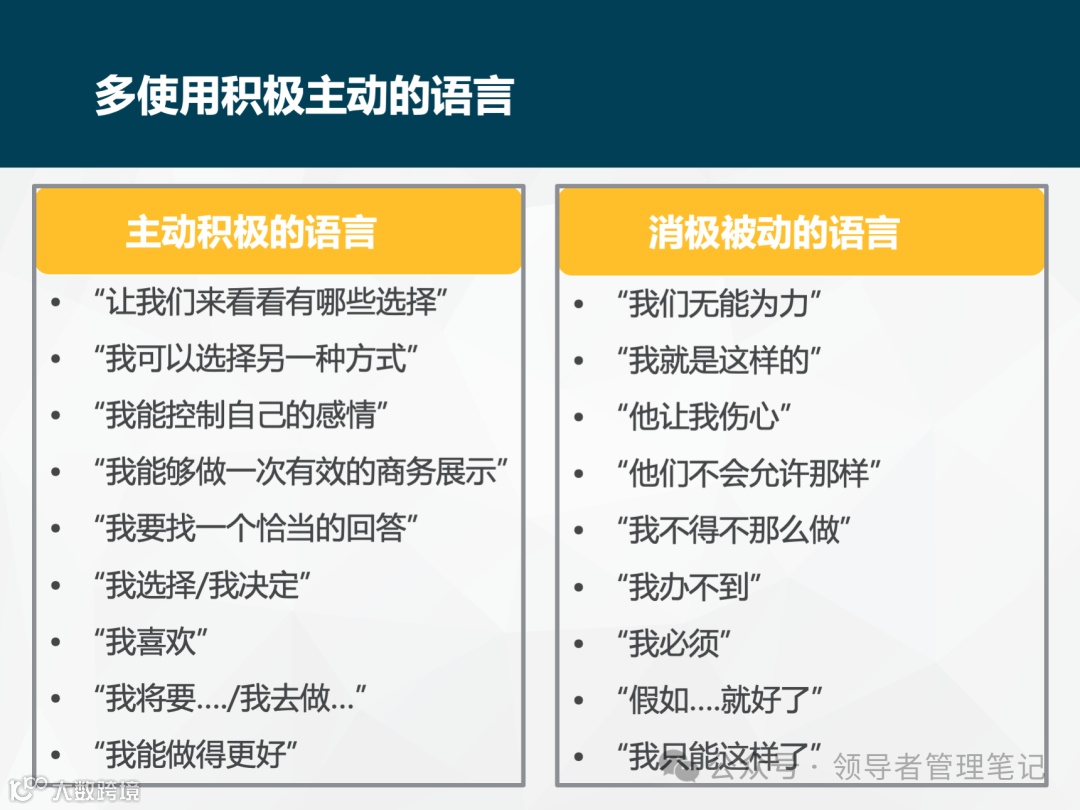 多使用积极主动的语言

主动积极的语言

- “让我们来看看有哪些选择”
- “我可以选择另一种方式”
- “我能控制自己的感情”
- “我能够做一次有效的商务展示”
- “我要找一个恰当的回答”
- “我选择/我决定”
- “我喜欢”
- “我将要..../我去做...”
- “我能做得更好”

消极被动的语言

- “我们无能为力”
- “我就是这样的”
- “他让我伤心”
- “他们不会允许那样”
- “我不得不那么做”
- “我办不到”
- “我必须”
- “假如....就好了”
- “我只能这样了”

公众号 · 领导者管理笔记

大数跨境